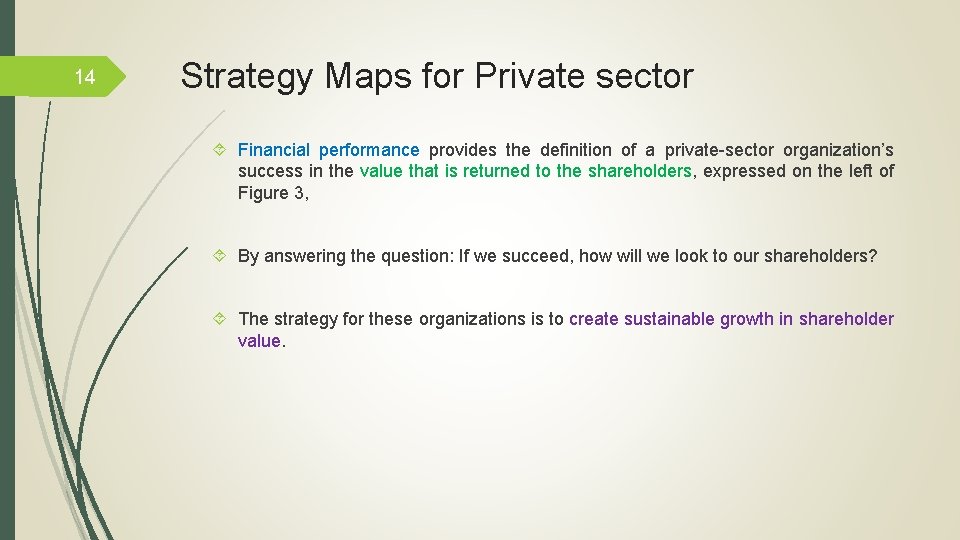 14

Strategy Maps for Private sector

Financial performance provides the definition of a private-sector organization's success in the value that is returned to the shareholders, expressed on the left of Figure 3,

By answering the question: If we succeed, how will we look to our shareholders?

The strategy for these organizations is to create sustainable growth in shareholder value.